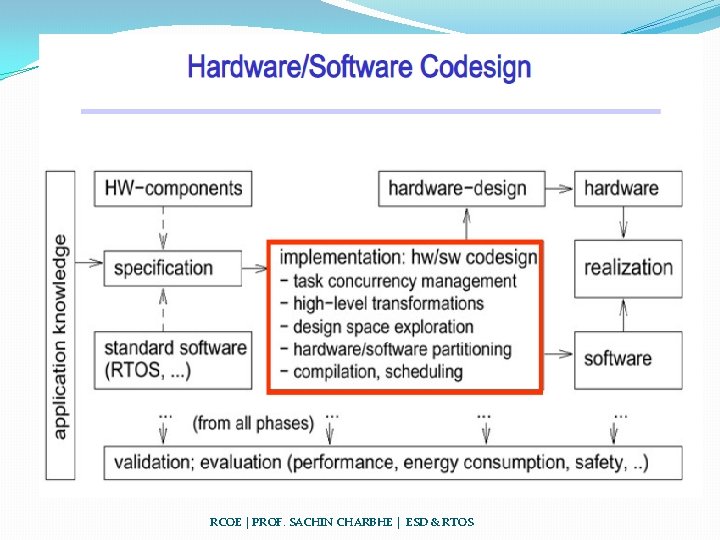 Hardware/Software Codesign

application knowledge

HW-components

specification

standard software (RTOS, ...)

implementation: hw/sw codesign
- task concurrency management
- high-level transformations
- design space exploration
- hardware/software partitioning
- compilation, scheduling

hardware-design

hardware

realization

software

... (from all phases) ... ... ...

validation; evaluation (performance, energy consumption, safety, ..)

RCOE | PROF. SACHIN CHARBHE | ESD & RTOS